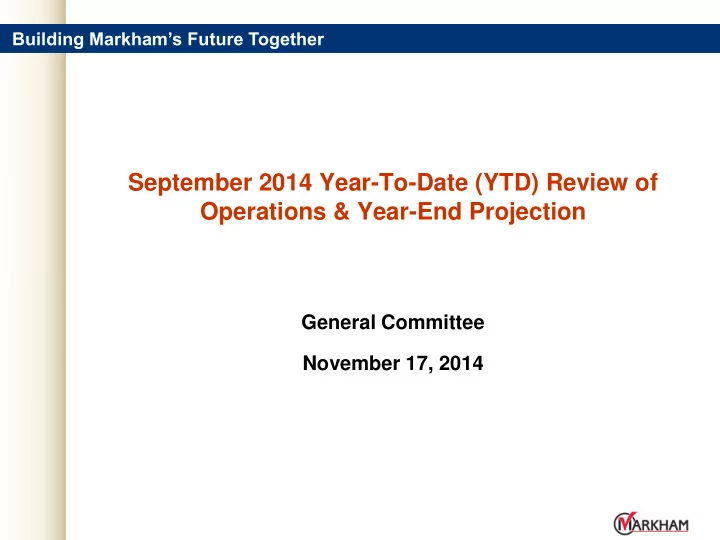 Building Markham's Future Together

September 2014 Year-To-Date (YTD) Review of Operations & Year-End Projection

General Committee

November 17, 2014

MARKHAM